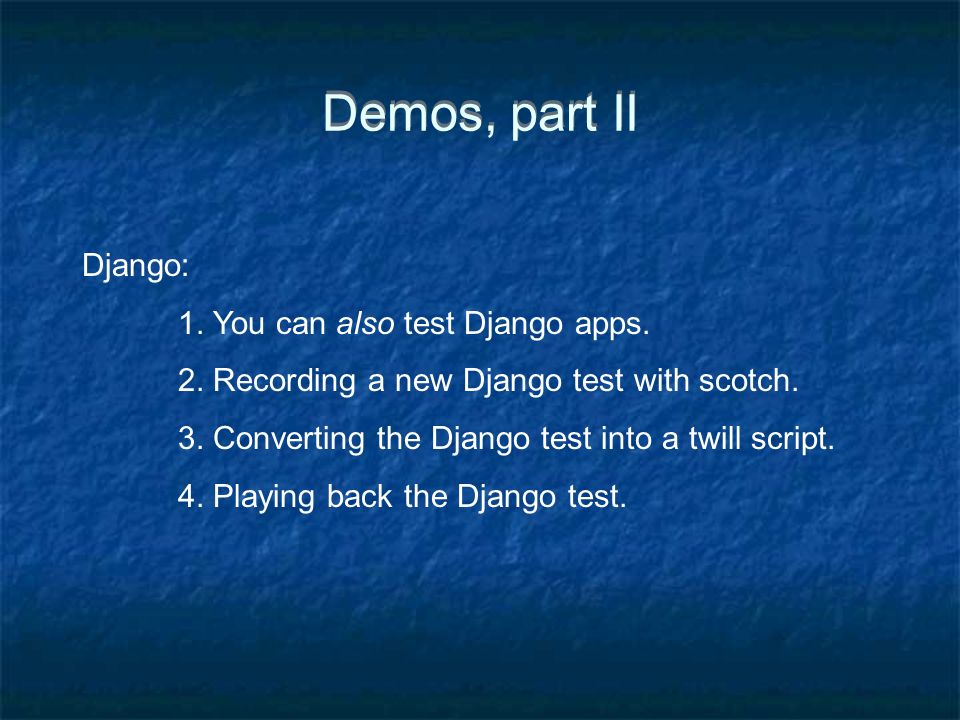 Demos, part II

Django:

1. You can also test Django apps.

2. Recording a new Django test with scotch.

3. Converting the Django test into a twill script.

4. Playing back the Django test.